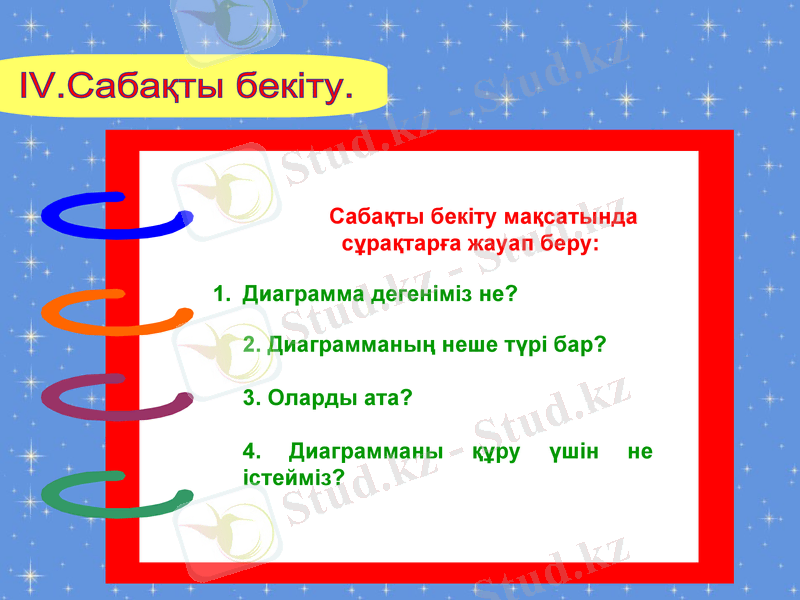 IV.Сабақты бекіту.

Сабақты бекіту мақсатында сұрақтарға жауап беру:

1. Диаграмма дегеніміз не?

2. Диаграмманың неше түрі бар?

3. Оларды ата?

4. Диаграмманы құру үшін не істейміз?

Stud.kz - Stud.kz